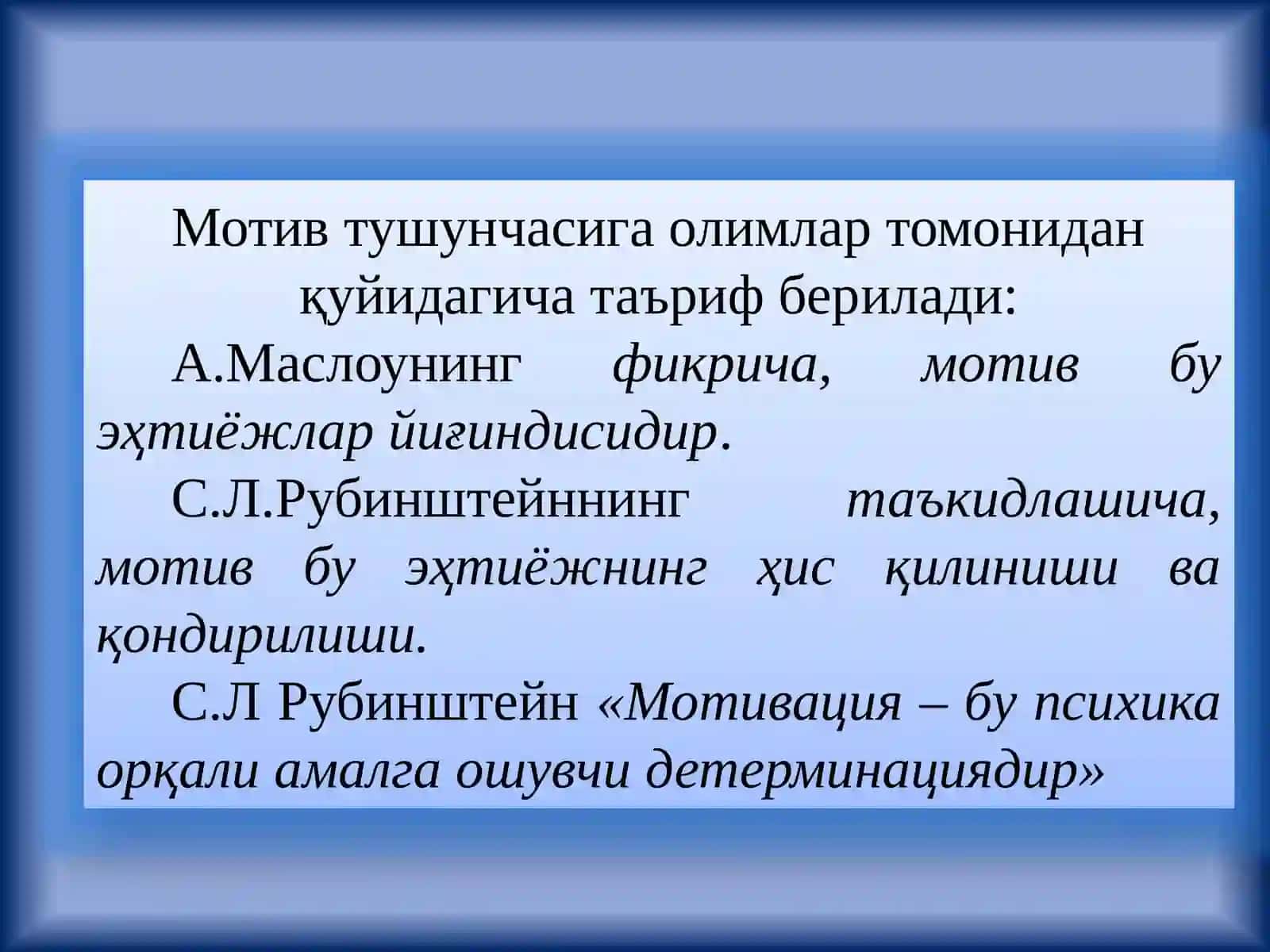 Мотив тушунчасига олимлар томонидан қуйидагича таъриф берилади:

А.Маслоунинг фикрича, мотив бу эҳтиёжлар йиғиндисидир.

С.Л.Рубинштейннинг таъкидлашича, мотив бу эҳтиёжнинг ҳис қилиниши ва қондирилиши.

С.Л Рубинштейн «Мотивация – бу психика орқали амалга ошувчи детерминациядир»